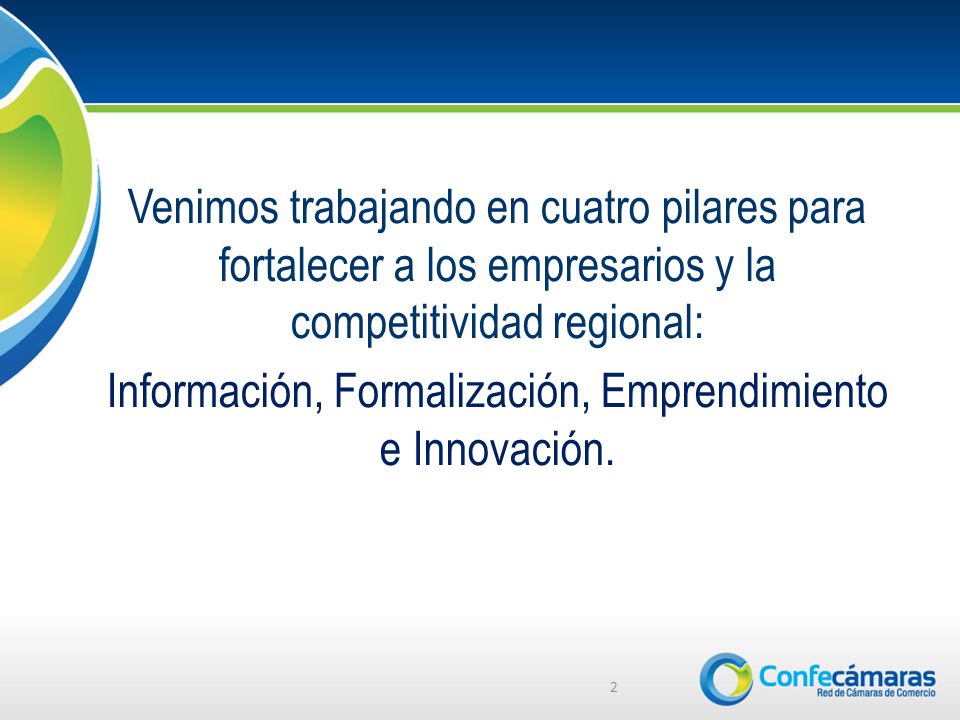 Venimos trabajando en cuatro pilares para fortalecer a los empresarios y la competitividad regional:

Información, Formalización, Emprendimiento e Innovación.

2

Confecámaras
Red de Cámaras de Comercio